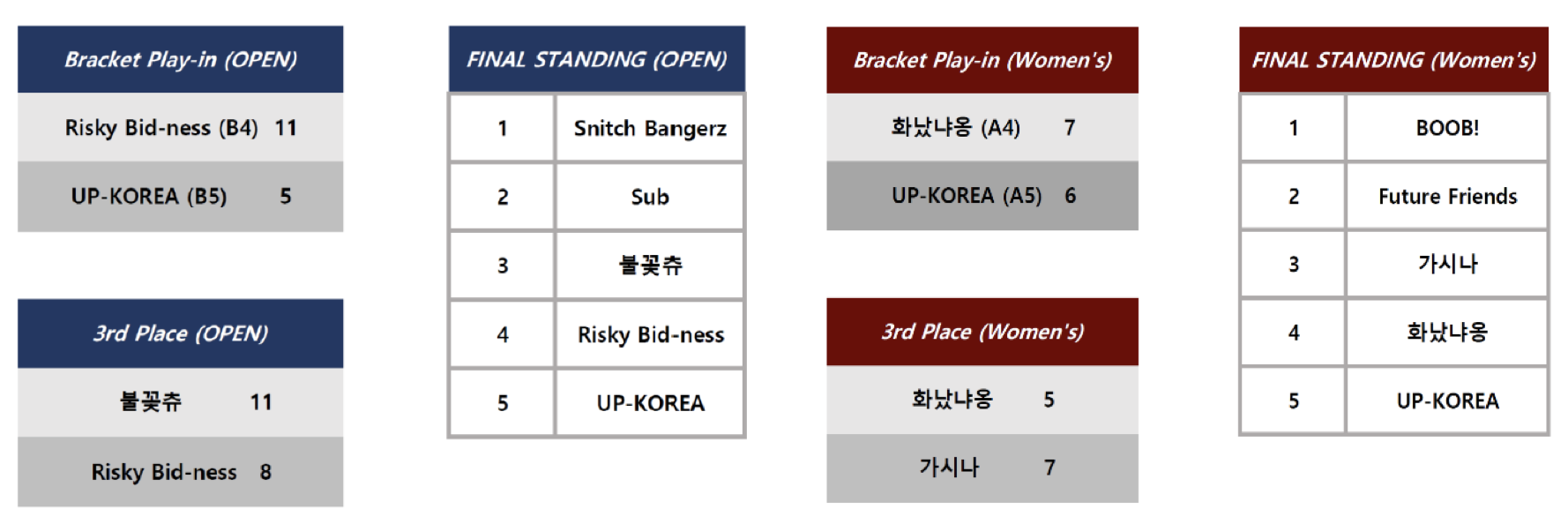 | Bracket Play-in (OPEN) | |
|---|---|
| Risky Bid-ness (B4) | 11 |
| UP-KOREA (B5) | 5 |

| 3rd Place (OPEN) | |
|---|---|
| 불꽃츄 | 11 |
| Risky Bid-ness | 8 |

| FINAL STANDING (OPEN) | |
|---|---|
| 1 | Snitch Bangerz |
| 2 | Sub |
| 3 | 불꽃츄 |
| 4 | Risky Bid-ness |
| 5 | UP-KOREA |

| Bracket Play-in (Women's) | |
|---|---|
| 화났냐옹 (A4) | 7 |
| UP-KOREA (A5) | 6 |

| 3rd Place (Women's) | |
|---|---|
| 화났냐옹 | 5 |
| 가시나 | 7 |

| FINAL STANDING (Women's) | |
|---|---|
| 1 | BOOB! |
| 2 | Future Friends |
| 3 | 가시나 |
| 4 | 화났냐옹 |
| 5 | UP-KOREA |